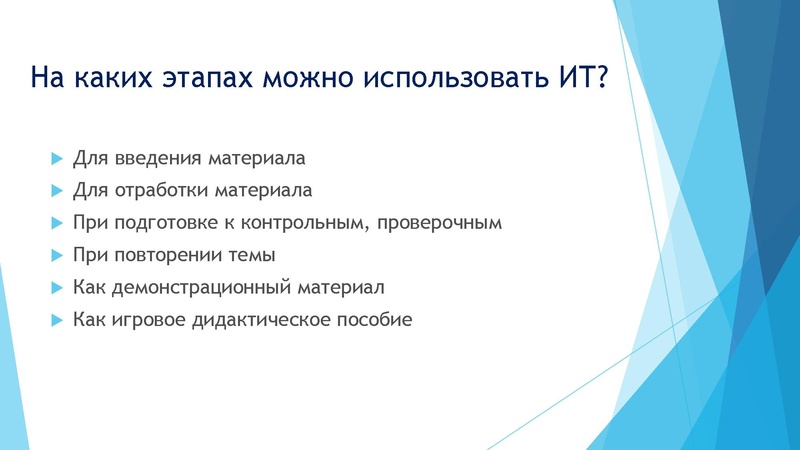 На каких этапах можно использовать ИТ?

Для введения материала

Для отработки материала

При подготовке к контрольным, проверочным

При повторении темы

Как демонстрационный материал

Как игровое дидактическое пособие